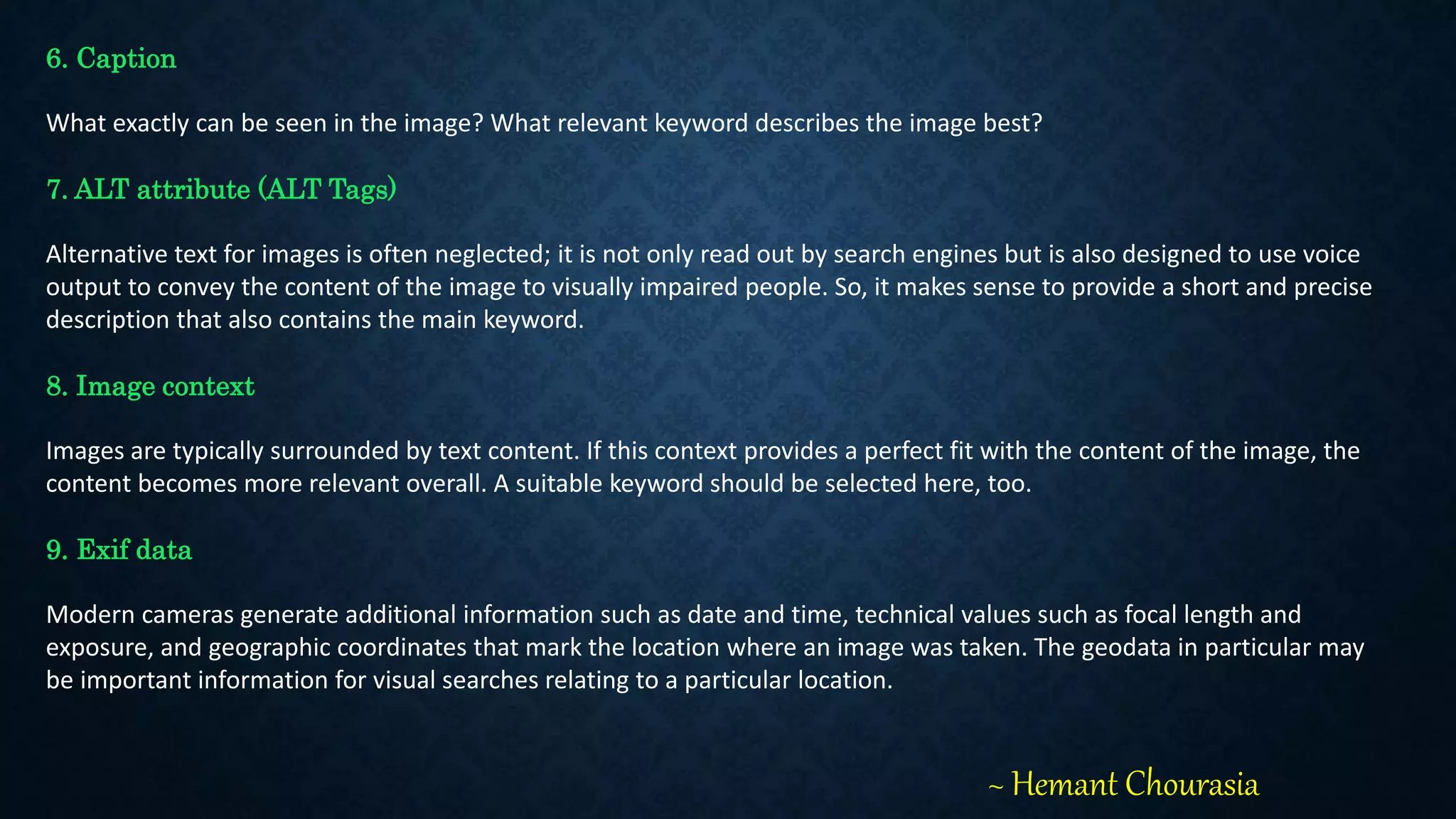 6. Caption

What exactly can be seen in the image? What relevant keyword describes the image best?

7. ALT attribute (ALT Tags)

Alternative text for images is often neglected; it is not only read out by search engines but is also designed to use voice output to convey the content of the image to visually impaired people. So, it makes sense to provide a short and precise description that also contains the main keyword.

8. Image context

Images are typically surrounded by text content. If this context provides a perfect fit with the content of the image, the content becomes more relevant overall. A suitable keyword should be selected here, too.

9. Exif data

Modern cameras generate additional information such as date and time, technical values such as focal length and exposure, and geographic coordinates that mark the location where an image was taken. The geodata in particular may be important information for visual searches relating to a particular location.

~ Hemant Chourasia